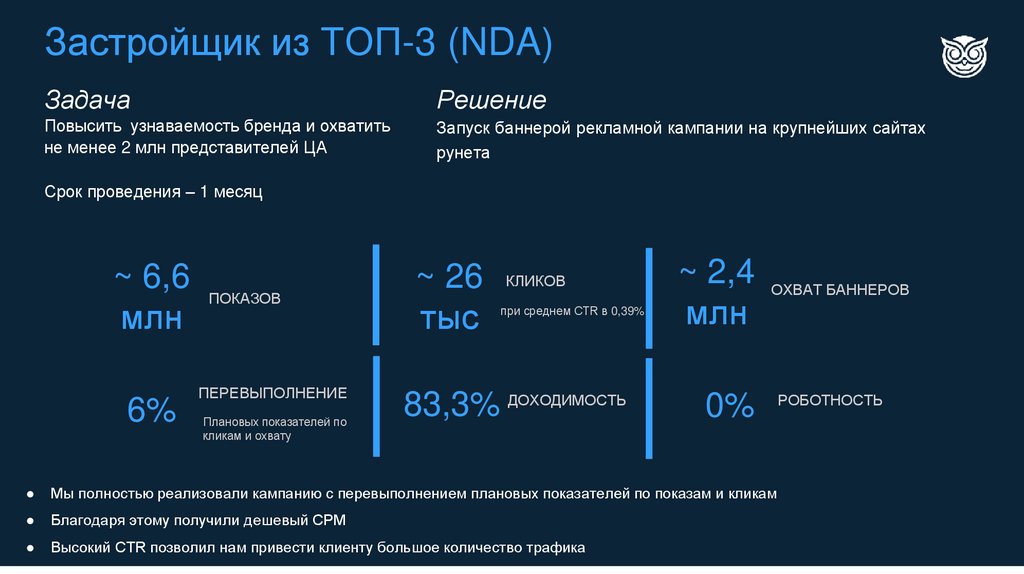 Застройщик из ТОП-3 (NDA)

Задача
Повысить узнаваемость бренда и охватить не менее 2 млн представителей ЦА

Срок проведения – 1 месяц

Решение
Запуск баннерой рекламной кампании на крупнейших сайтах рунета

~ 6,6 млн
ПОКАЗОВ

~ 26 тыс
КЛИКОВ
при среднем CTR в 0,39%

~ 2,4 млн
ОХВАТ БАННЕРОВ

6%
ПЕРЕВЫПОЛНЕНИЕ
Плановых показателей по кликам и охвату

83,3%
ДОХОДИМОСТЬ

0%
РОБОТНОСТЬ

● Мы полностью реализовали кампанию с перевыполнением плановых показателей по показам и кликам
● Благодаря этому получили дешевый CPM
● Высокий CTR позволил нам привести клиенту большое количество трафика